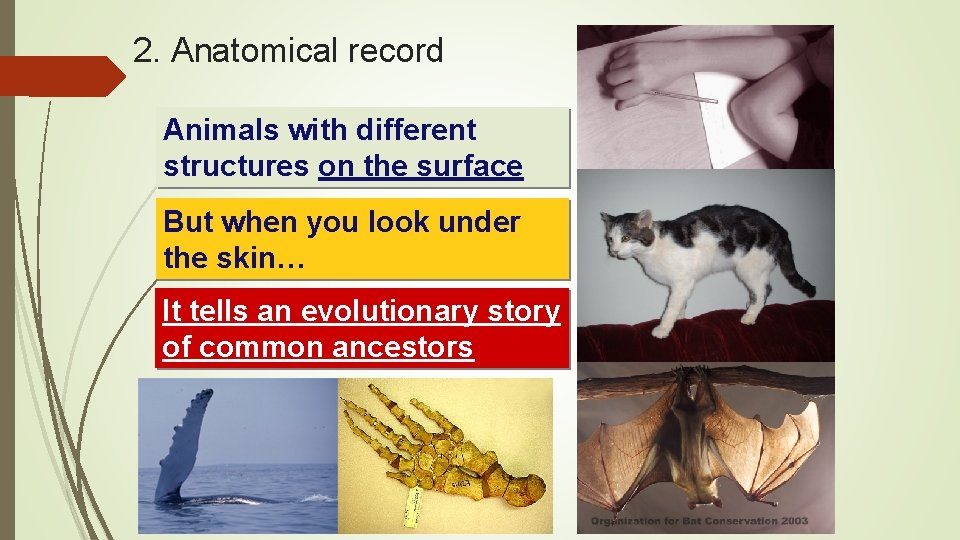 2. Anatomical record

Animals with different structures on the surface

But when you look under the skin…

It tells an evolutionary story of common ancestors

Organization for Bat Conservation 2003